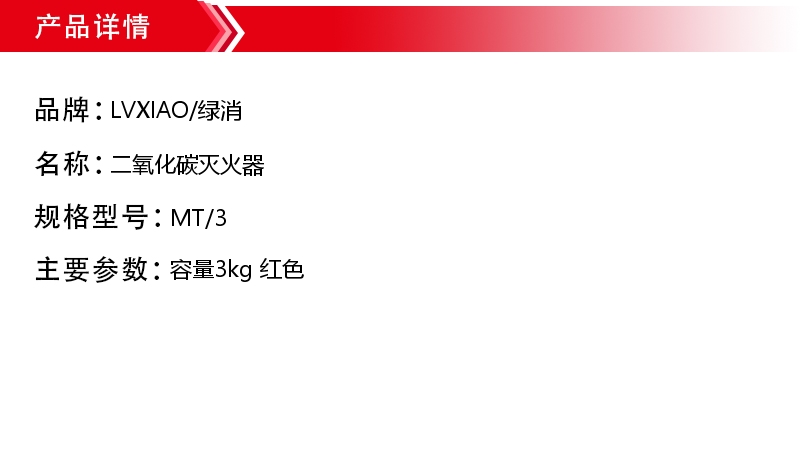 产品详情

品牌：LVXIAO/绿消

名称：二氧化碳灭火器

规格型号：MT/3

主要参数：容量3kg 红色